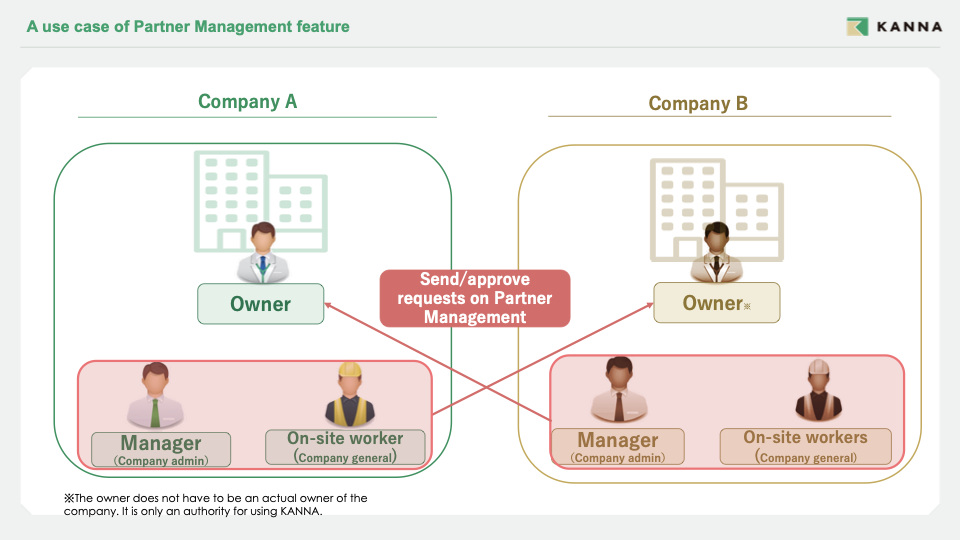 A use case of Partner Management feature

KANNA

Company A

Owner

Manager
(Company admin)

On-site worker
(Company general)

Send/approve requests on Partner Management

Company B

Owner※

Manager
(Company admin)

On-site workers
(Company general)

※The owner does not have to be an actual owner of the company. It is only an authority for using KANNA.